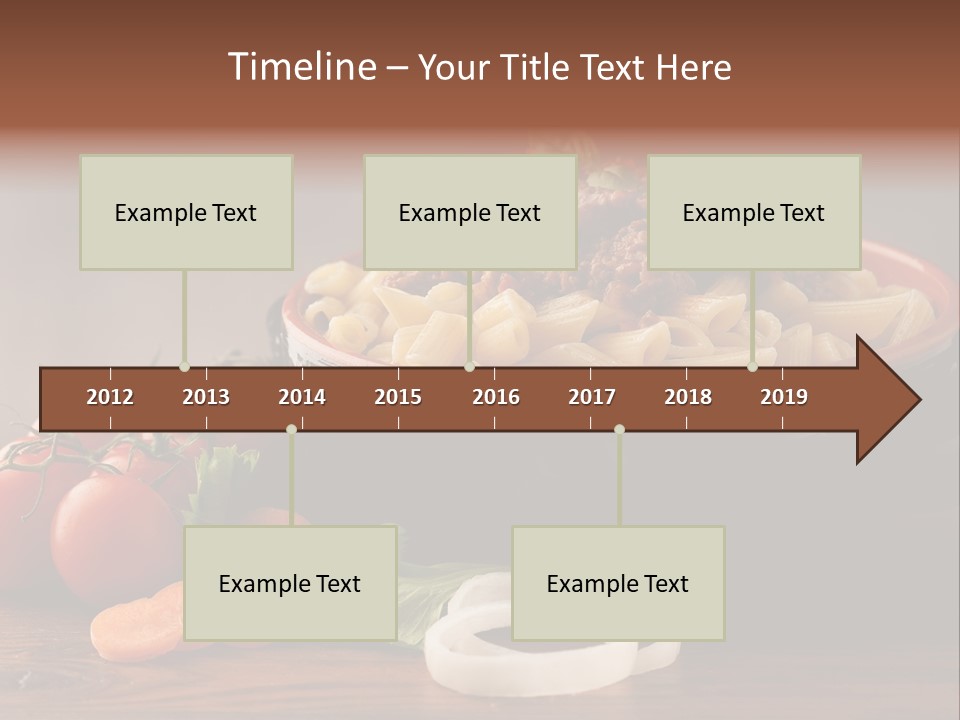 Timeline – Your Title Text Here

Example Text

Example Text

Example Text

2012 2013 2014 2015 2016 2017 2018 2019

Example Text

Example Text